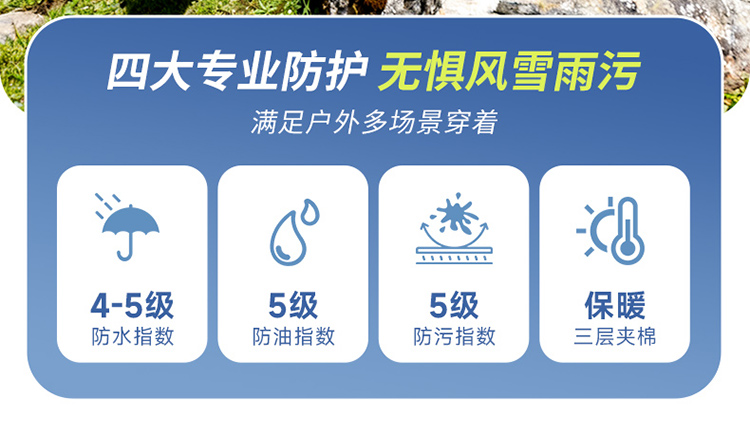 四大专业防护 无惧风雪雨污

满足户外多场景穿着

4-5级
防水指数

5级
防油指数

5级
防污指数

保暖
三层夹棉